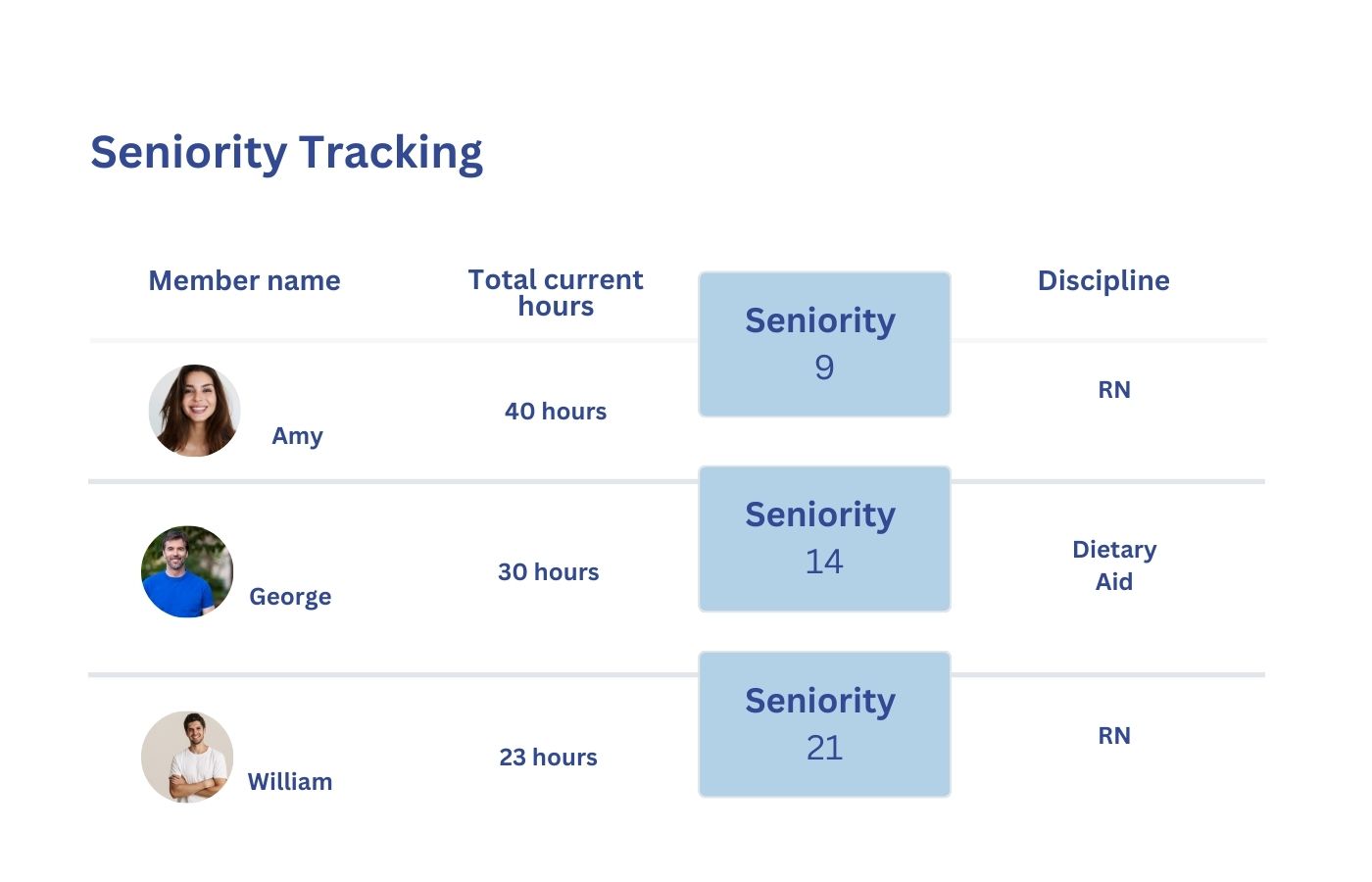 Seniority Tracking

| Member name | Total current hours | | Discipline |
|---|---|---|---|
| Amy | 40 hours | Seniority 9 | RN |
| George | 30 hours | Seniority 14 | Dietary Aid |
| William | 23 hours | Seniority 21 | RN |